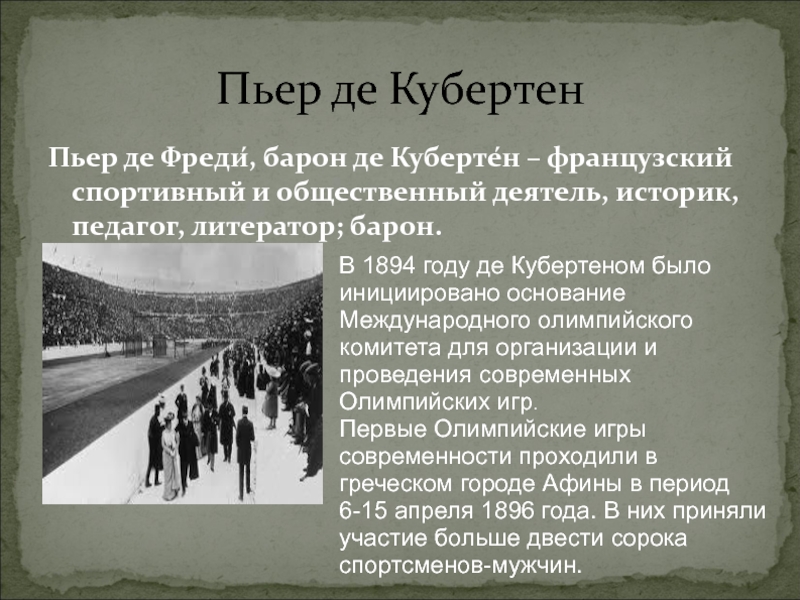 Пьер де Кубертен

Пьер де Фреди́, барон де Куберте́н – французский спортивный и общественный деятель, историк, педагог, литератор; барон.

В 1894 году де Кубертеном было инициировано основание Международного олимпийского комитета для организации и проведения современных Олимпийских игр.
Первые Олимпийские игры современности проходили в греческом городе Афины в период 6-15 апреля 1896 года. В них приняли участие больше двести сорока спортсменов-мужчин.